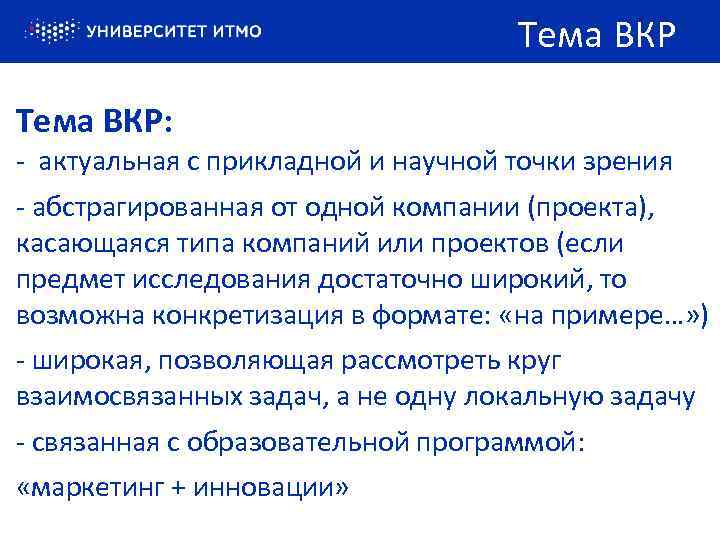 УНИВЕРСИТЕТ ИТМО

Тема ВКР

Тема ВКР:

- актуальная с прикладной и научной точки зрения

- абстрагированная от одной компании (проекта), касающаяся типа компаний или проектов (если предмет исследования достаточно широкий, то возможна конкретизация в формате: «на примере…»)

- широкая, позволяющая рассмотреть круг взаимосвязанных задач, а не одну локальную задачу

- связанная с образовательной программой:

«маркетинг + инновации»